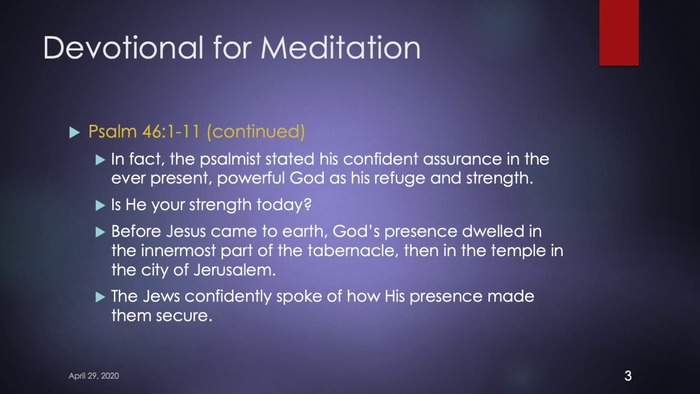 Devotional for Meditation

Psalm 46:1-11 (continued)

In fact, the psalmist stated his confident assurance in the ever present, powerful God as his refuge and strength.

Is He your strength today?

Before Jesus came to earth, God's presence dwelled in the innermost part of the tabernacle, then in the temple in the city of Jerusalem.

The Jews confidently spoke of how His presence made them secure.

April 29, 2020

3